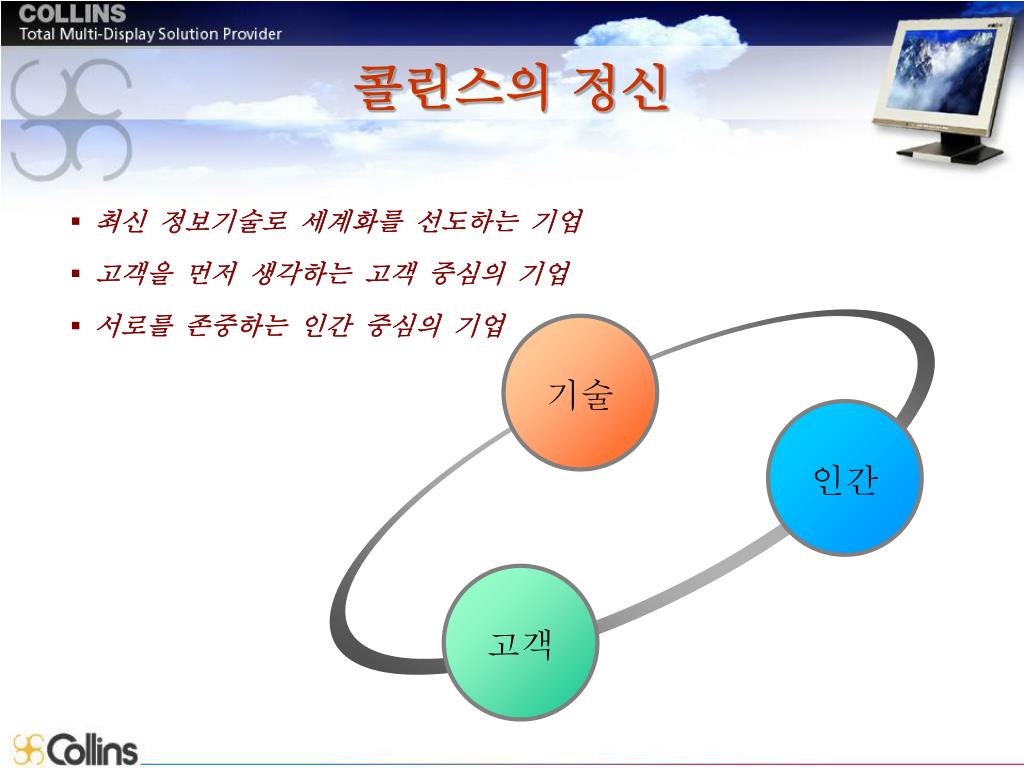 COLLINS
Total Multi-Display Solution Provider

콜린스의 정신

▪ 최신 정보기술로 세계화를 선도하는 기업
▪ 고객을 먼저 생각하는 고객 중심의 기업
▪ 서로를 존중하는 인간 중심의 기업

기술
인간
고객

Collins